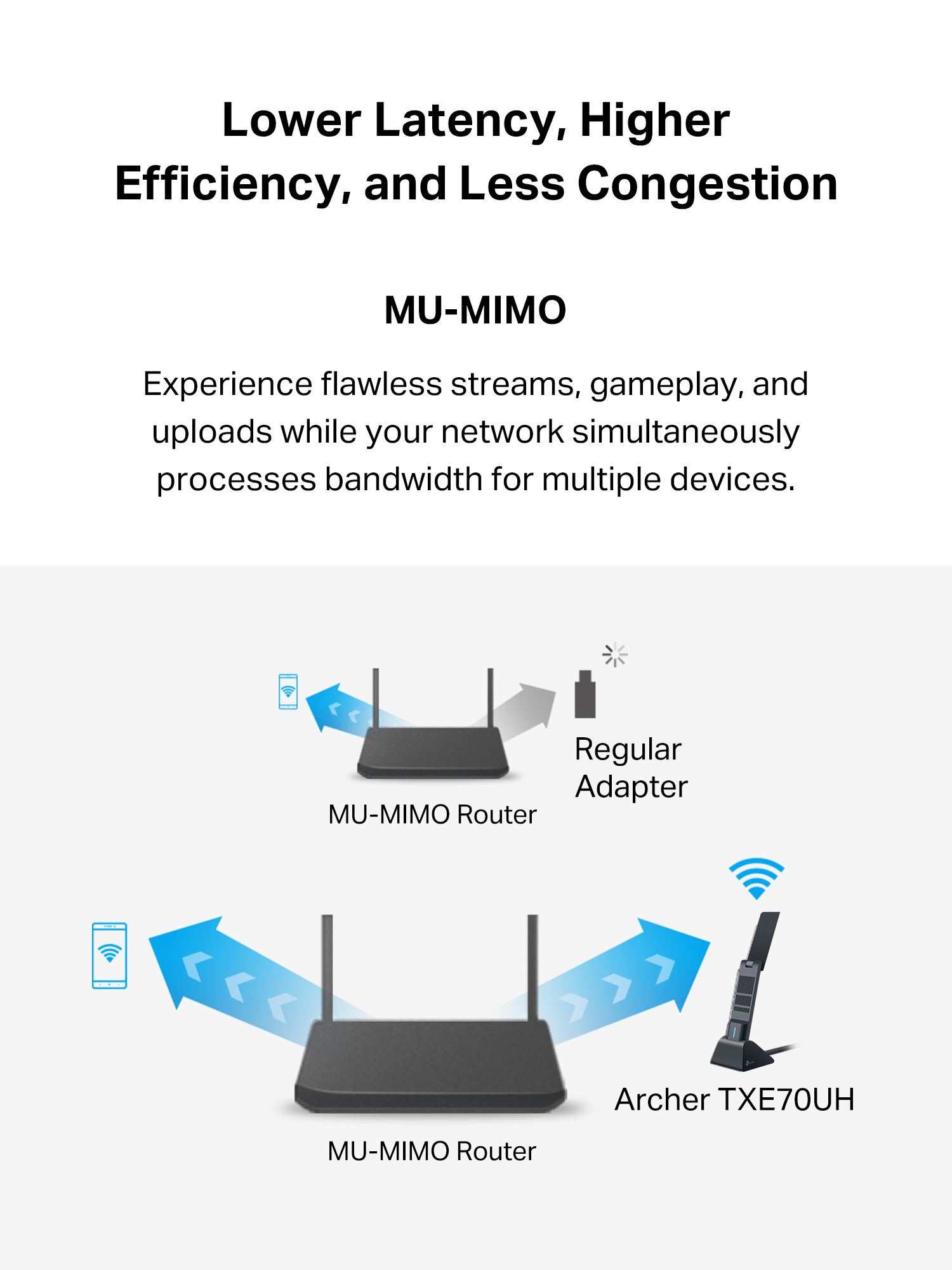 Lower Latency, Higher Efficiency, and Less Congestion

MU-MIMO

Experience flawless streams, gameplay, and uploads while your network simultaneously processes bandwidth for multiple devices.

Regular Adapter

MU-MIMO Router

Archer TXE70UH

MU-MIMO Router